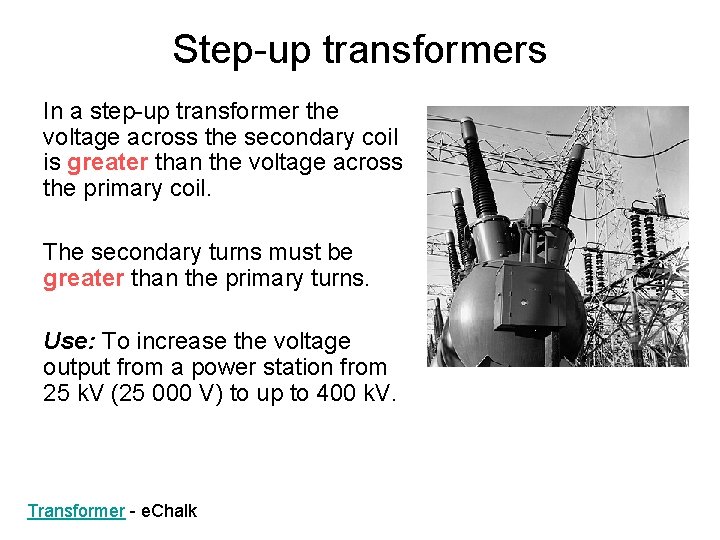 Step-up transformers

In a step-up transformer the voltage across the secondary coil is greater than the voltage across the primary coil.

The secondary turns must be greater than the primary turns.

Use: To increase the voltage output from a power station from 25 kV (25 000 V) to up to 400 kV.

Transformer - eChalk